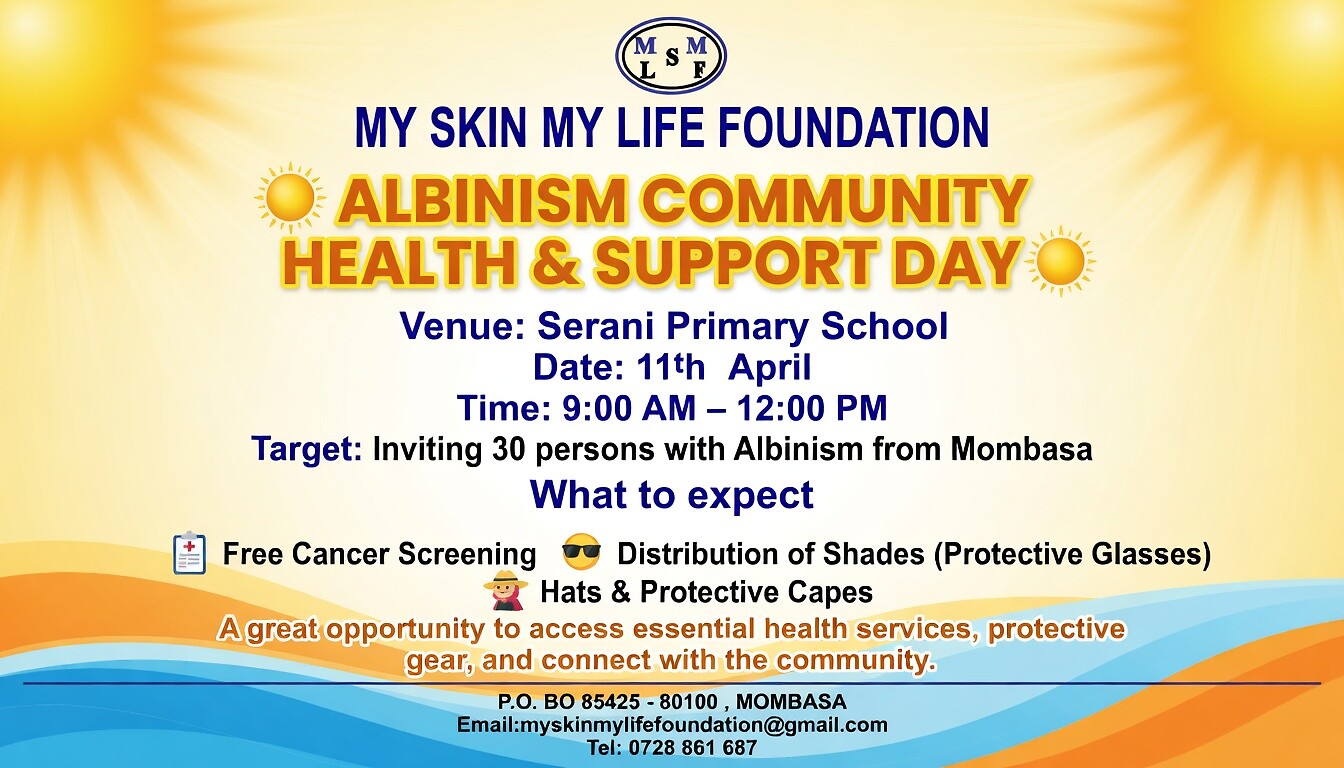 M S M
L F

MY SKIN MY LIFE FOUNDATION

ALBINISM COMMUNITY HEALTH & SUPPORT DAY

Venue: Serani Primary School
Date: 11th April
Time: 9:00 AM – 12:00 PM
Target: Inviting 30 persons with Albinism from Mombasa

What to expect

Free Cancer Screening Distribution of Shades (Protective Glasses)
Hats & Protective Capes

A great opportunity to access essential health services, protective gear, and connect with the community.

P.O. BO 85425 - 80100 , MOMBASA
Email:myskinmylifefoundation@gmail.com
Tel: 0728 861 687